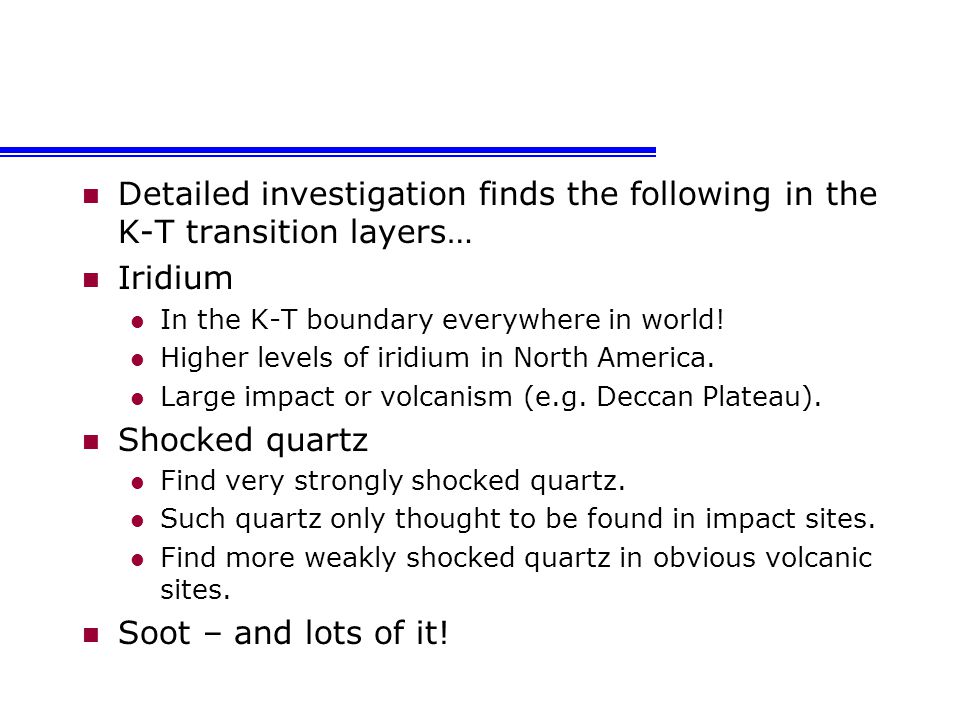 Detailed investigation finds the following in the K-T transition layers…

Iridium

In the K-T boundary everywhere in world!

Higher levels of iridium in North America.

Large impact or volcanism (e.g. Deccan Plateau).

Shocked quartz

Find very strongly shocked quartz.

Such quartz only thought to be found in impact sites.

Find more weakly shocked quartz in obvious volcanic sites.

Soot – and lots of it!